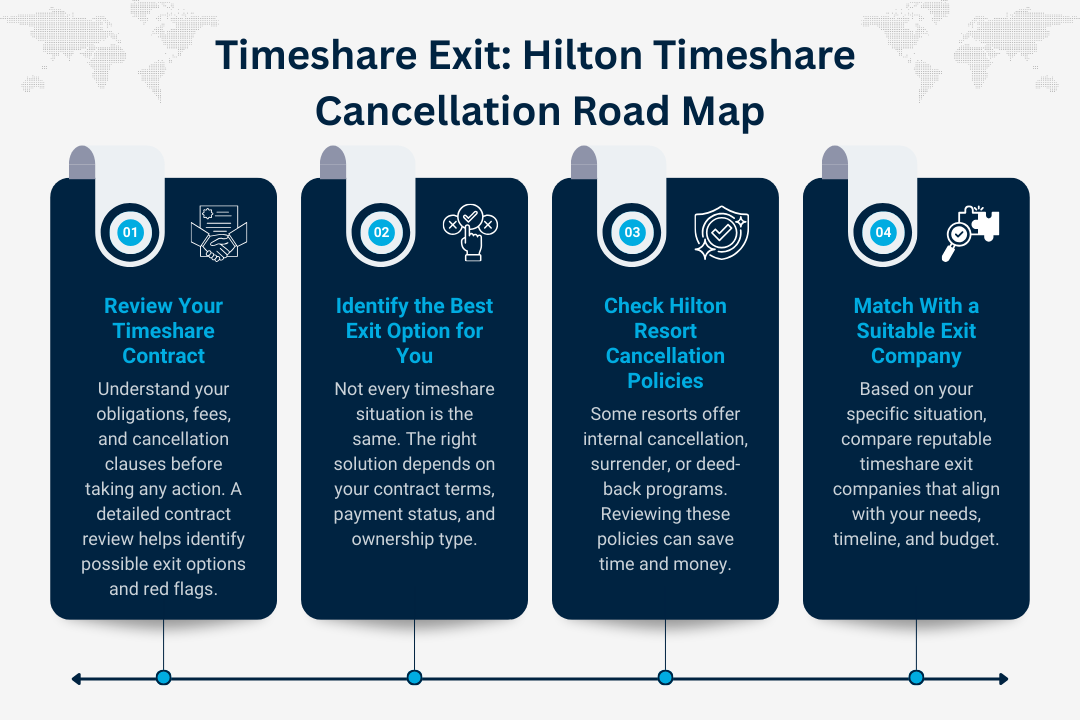 Timeshare Exit: Hilton Timeshare Cancellation Road Map

01

Review Your Timeshare Contract

Understand your obligations, fees, and cancellation clauses before taking any action. A detailed contract review helps identify possible exit options and red flags.

02

Identify the Best Exit Option for You

Not every timeshare situation is the same. The right solution depends on your contract terms, payment status, and ownership type.

03

Check Hilton Resort Cancellation Policies

Some resorts offer internal cancellation, surrender, or deed-back programs. Reviewing these policies can save time and money.

04

Match With a Suitable Exit Company

Based on your specific situation, compare reputable timeshare exit companies that align with your needs, timeline, and budget.